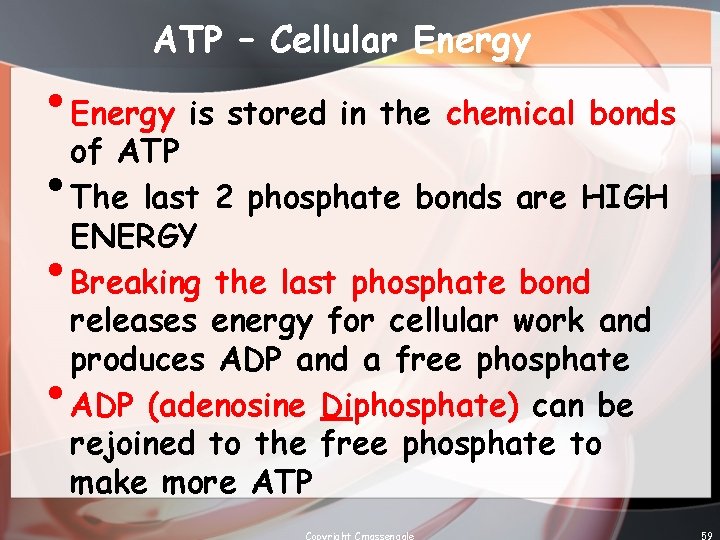 ATP – Cellular Energy

• Energy is stored in the chemical bonds of ATP

• The last 2 phosphate bonds are HIGH ENERGY

• Breaking the last phosphate bond releases energy for cellular work and produces ADP and a free phosphate

• ADP (adenosine Diphosphate) can be rejoined to the free phosphate to make more ATP

Copyright Cmassengale

59